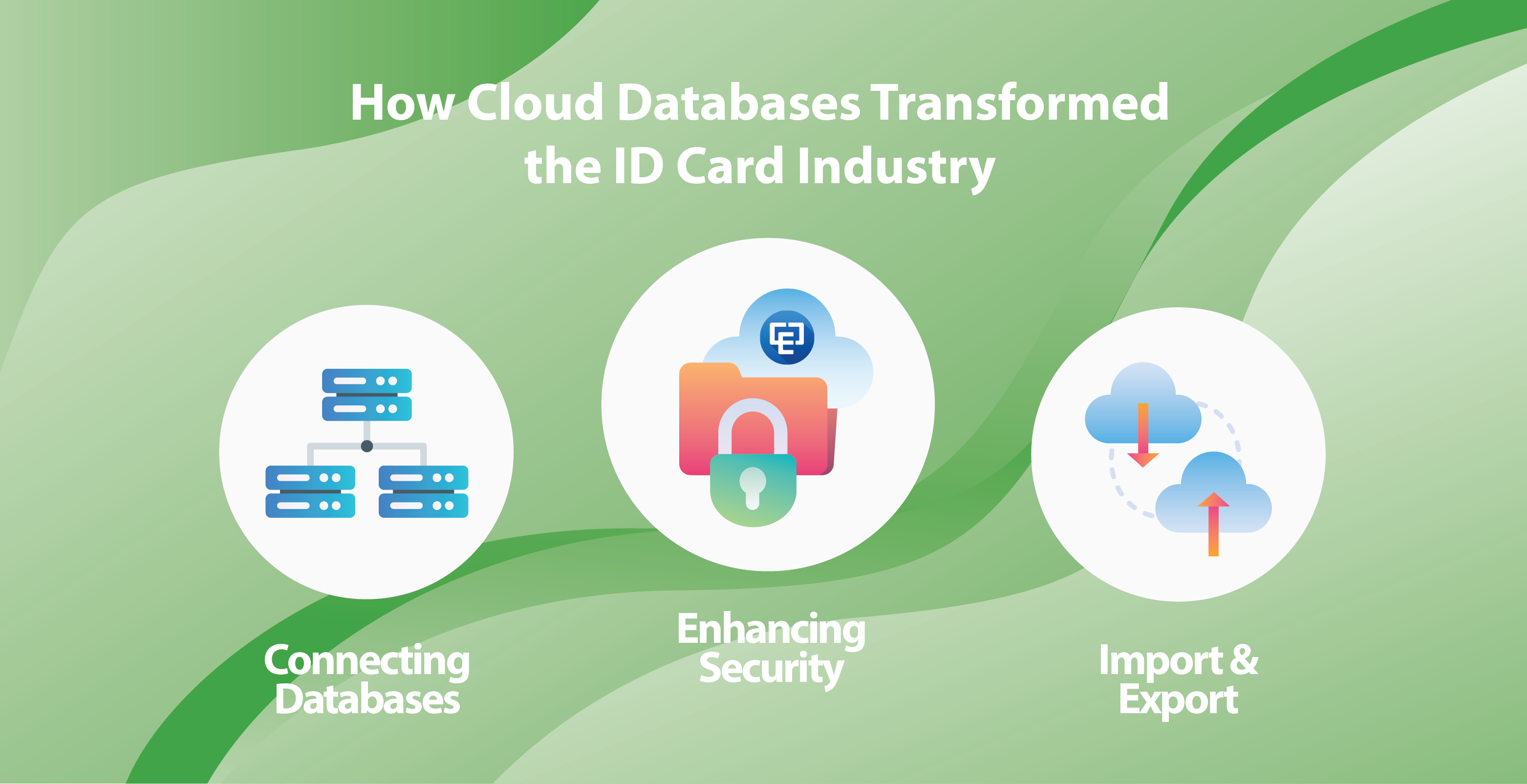 How Cloud Databases Transformed the ID Card Industry

Connecting Databases

Enhancing Security

Import & Export